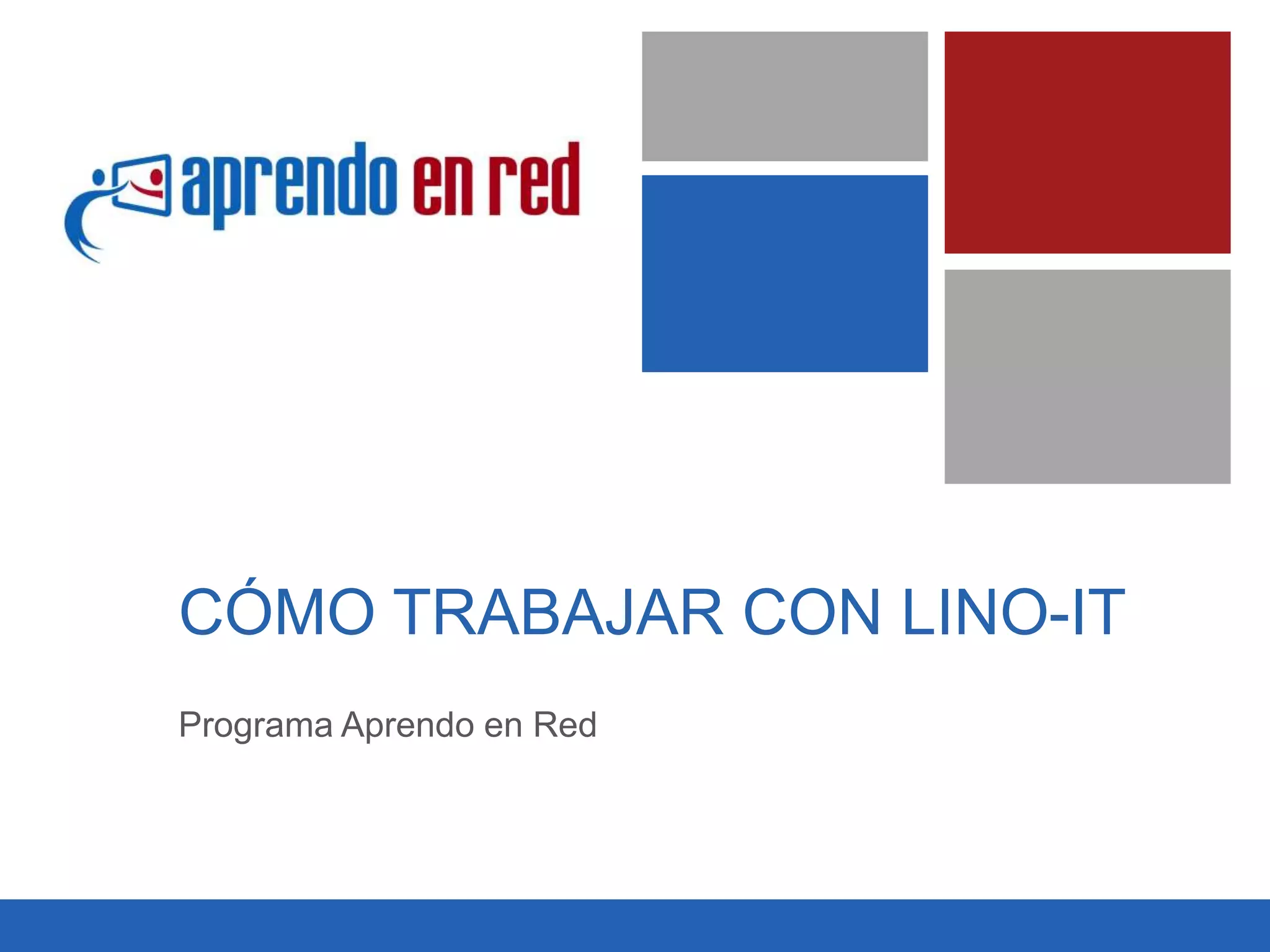 aprendo en red

CÓMO TRABAJAR CON LINO-IT

Programa Aprendo en Red